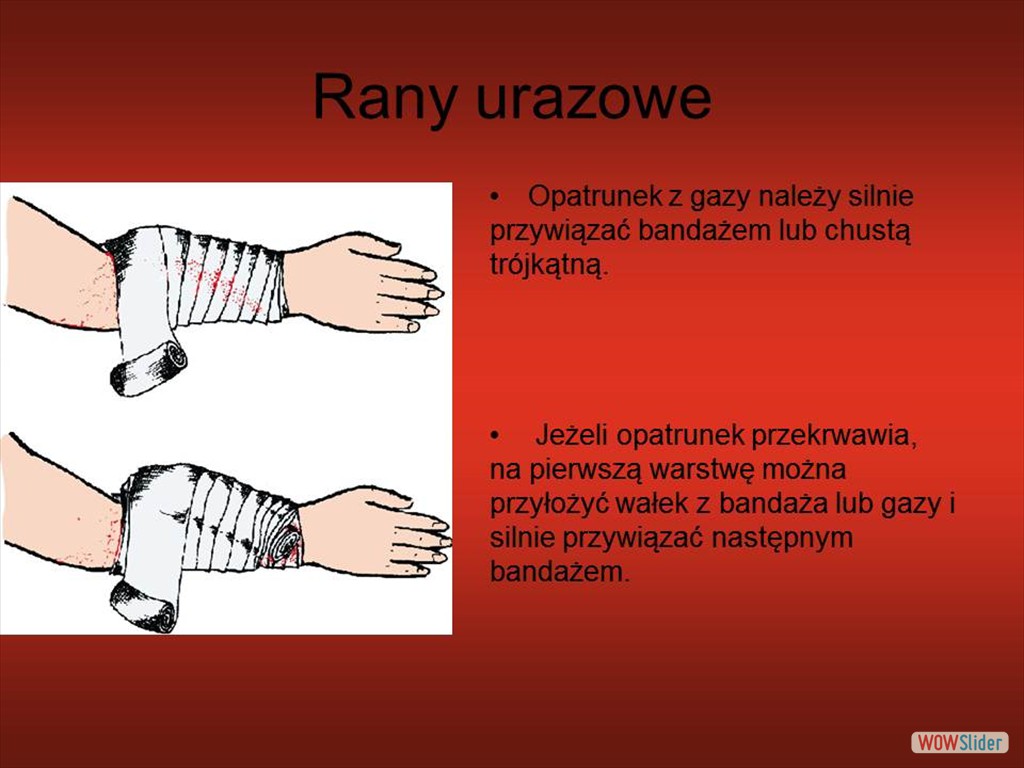 Rany urazowe

• Opatrunek z gazy należy silnie przywiązać bandażem lub chustą trójkątną.

• Jeżeli opatrunek przekrwawia, na pierwszą warstwę można przyłożyć wałek z bandaża lub gazy i silnie przywiązać następnym bandażem.

WOWSlider